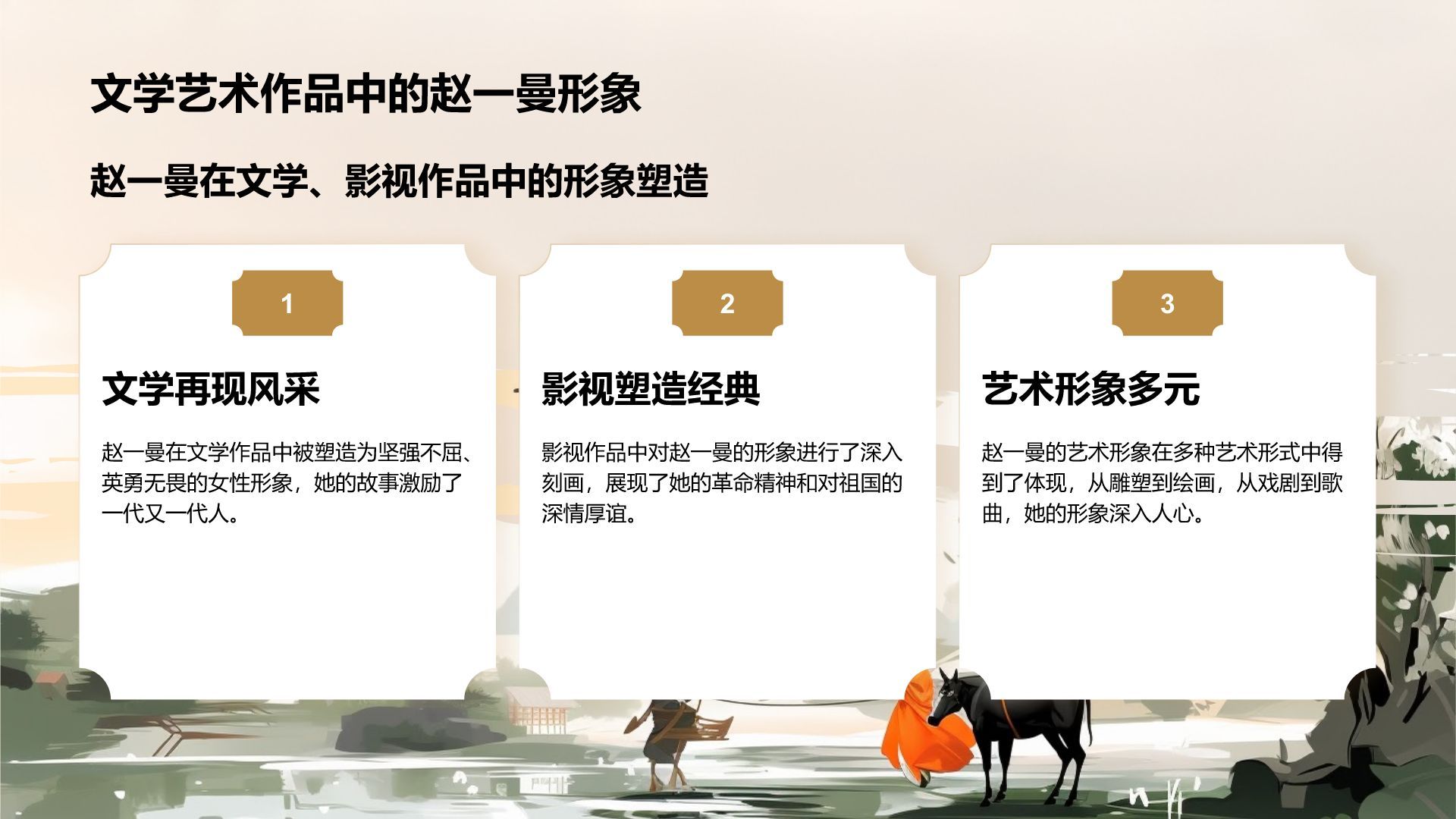 文学艺术作品中的赵一曼形象

赵一曼在文学、影视作品中的形象塑造

1

文学再现风采

赵一曼在文学作品中被塑造为坚强不屈、英勇无畏的女性形象，她的故事激励了一代又一代人。

2

影视塑造经典

影视作品中对赵一曼的形象进行了深入刻画，展现了她的革命精神和对祖国的深情厚谊。

3

艺术形象多元

赵一曼的艺术形象在多种艺术形式中得到了体现，从雕塑到绘画，从戏剧到歌曲，她的形象深入人心。